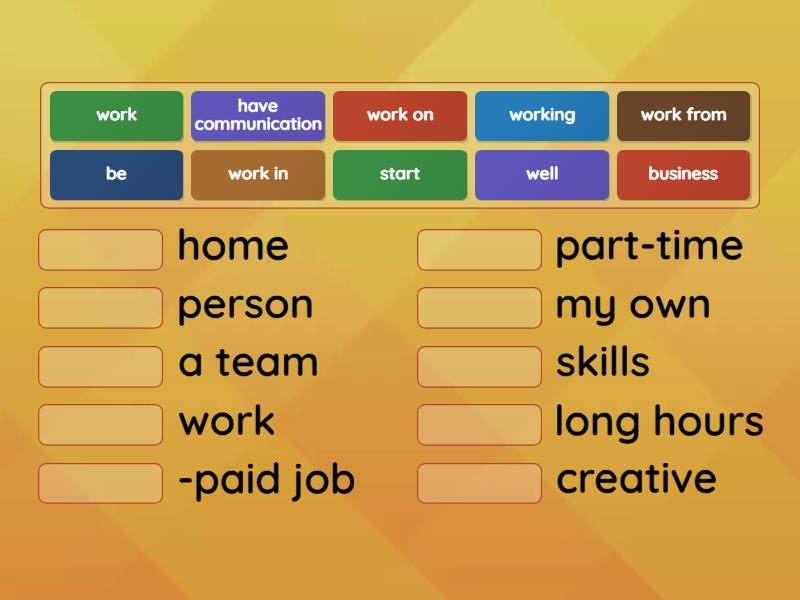 work
have communication
work on
working
work from
be
work in
start
well
business

home
person
a team
work
-paid job

part-time
my own
skills
long hours
creative